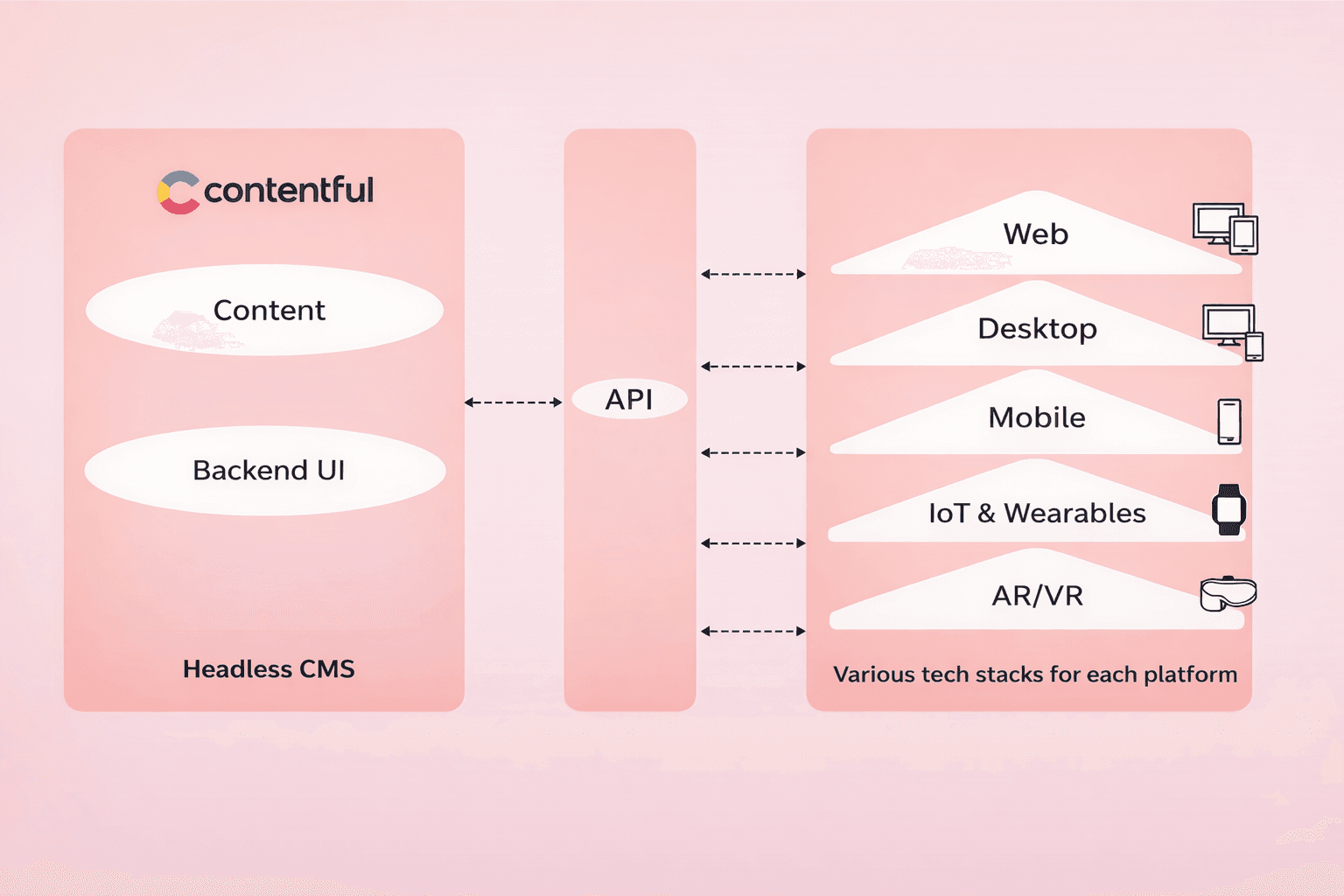 contentful

Content

Backend UI

Headless CMS

API

Web

Desktop

Mobile

IoT & Wearables

AR/VR

Various tech stacks for each platform